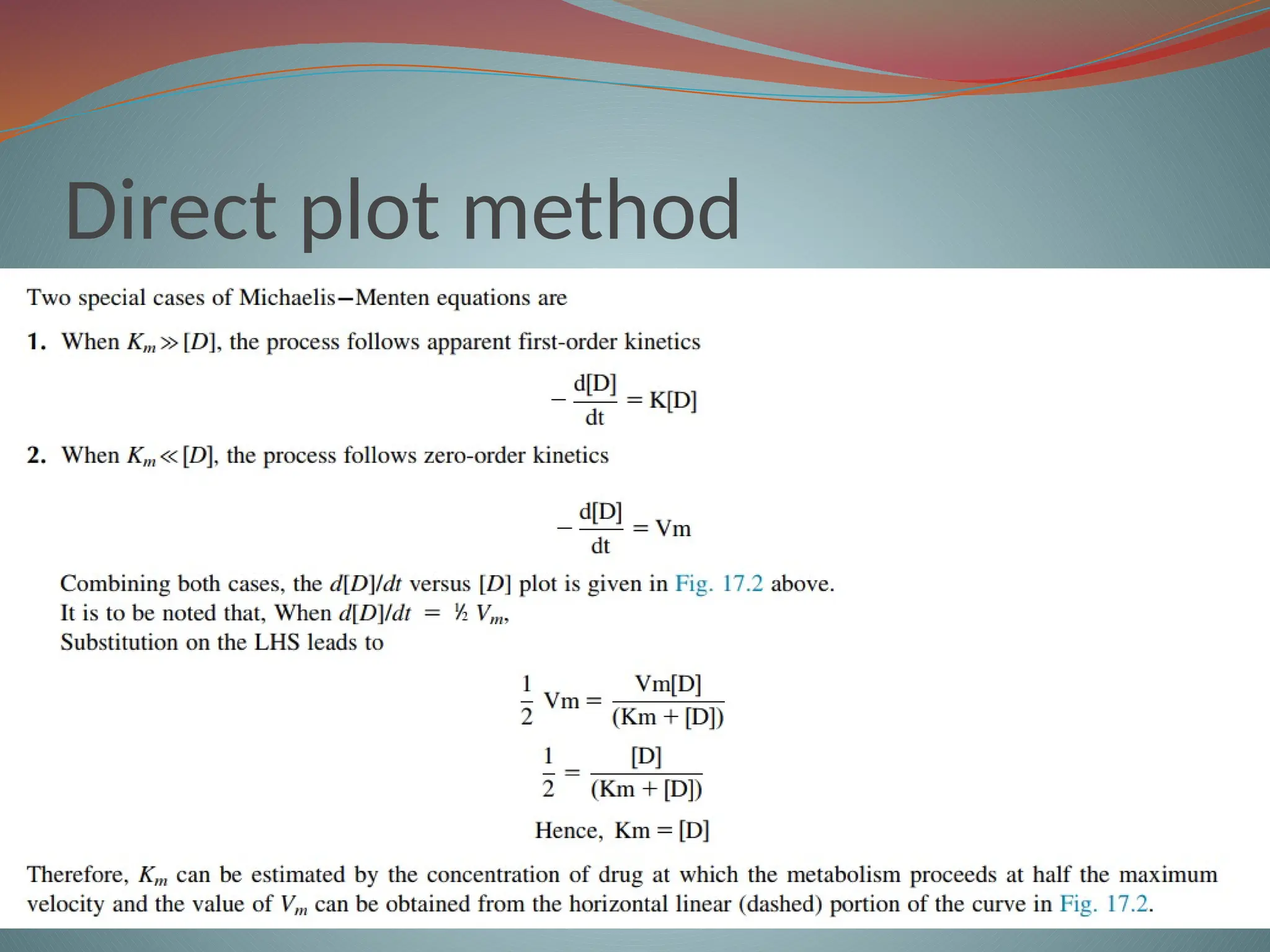 Direct plot method

Two special cases of Michaelis–Menten equations are

1. When $K_m \gg [D]$, the process follows apparent first-order kinetics

$-\frac{d[D]}{dt} = K[D]$

2. When $K_m \ll [D]$, the process follows zero-order kinetics

$-\frac{d[D]}{dt} = Vm$

Combining both cases, the $d[D]/dt$ versus $[D]$ plot is given in Fig. 17.2 above.
It is to be noted that, When $d[D]/dt = ½ V_m$,
Substitution on the LHS leads to

$\frac{1}{2} Vm = \frac{Vm[D]}{(Km + [D])}$

$\frac{1}{2} = \frac{[D]}{(Km + [D])}$

Hence, $Km = [D]$

Therefore, $K_m$ can be estimated by the concentration of drug at which the metabolism proceeds at half the maximum velocity and the value of $V_m$ can be obtained from the horizontal linear (dashed) portion of the curve in Fig. 17.2.